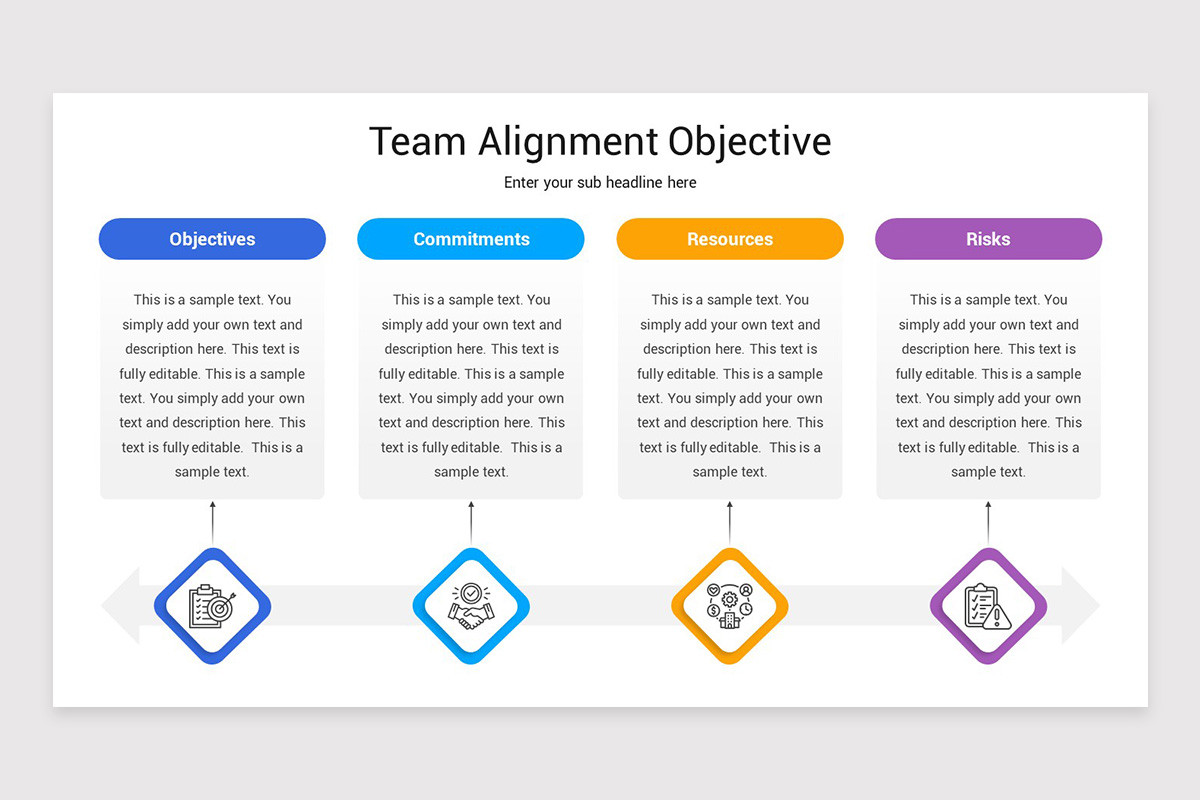 Team Alignment Objective

Enter your sub headline here

Objectives

This is a sample text. You simply add your own text and description here. This text is fully editable. This is a sample text. You simply add your own text and description here. This text is fully editable. This is a sample text.

Commitments

This is a sample text. You simply add your own text and description here. This text is fully editable. This is a sample text. You simply add your own text and description here. This text is fully editable. This is a sample text.

Resources

This is a sample text. You simply add your own text and description here. This text is fully editable. This is a sample text. You simply add your own text and description here. This text is fully editable. This is a sample text.

Risks

This is a sample text. You simply add your own text and description here. This text is fully editable. This is a sample text. You simply add your own text and description here. This text is fully editable. This is a sample text.